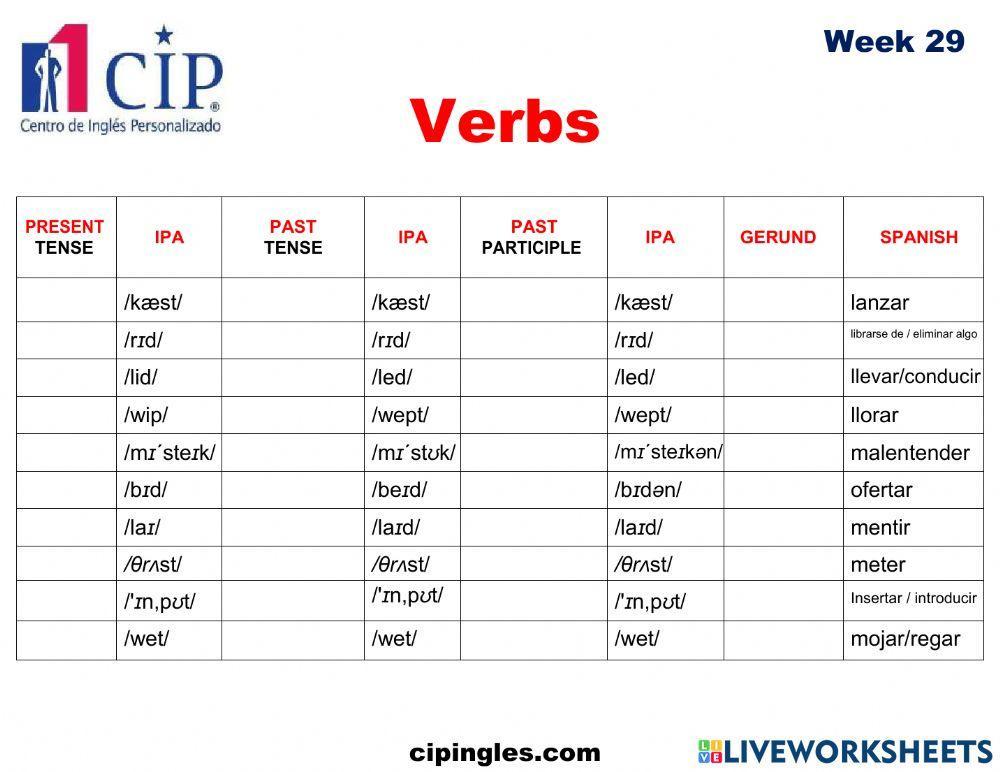 1 CIP®
Centro de Inglés Personalizado

Week 29

Verbs

| PRESENT TENSE | IPA | PAST TENSE | IPA | PAST PARTICIPLE | IPA | GERUND | SPANISH |
|---|---|---|---|---|---|---|---|
| | /kæst/ | | /kæst/ | | /kæst/ | | lanzar |
| | /rɪd/ | | /rɪd/ | | /rɪd/ | | librarse de / eliminar algo |
| | /lid/ | | /led/ | | /led/ | | llevar/conducir |
| | /wip/ | | /wept/ | | /wept/ | | llorar |
| | /mɪ´steɪk/ | | /mɪ´stʊk/ | | /mɪ´steɪkən/ | | malentender |
| | /bɪd/ | | /beɪd/ | | /bɪdən/ | | ofertar |
| | /laɪ/ | | /laɪd/ | | /laɪd/ | | mentir |
| | /θrʌst/ | | /θrʌst/ | | /θrʌst/ | | meter |
| | /'ɪn,pʊt/ | | /'ɪn,pʊt/ | | /'ɪn,pʊt/ | | Insertar / introducir |
| | /wet/ | | /wet/ | | /wet/ | | mojar/regar |

cipingles.com

LIVEWORKSHEETS